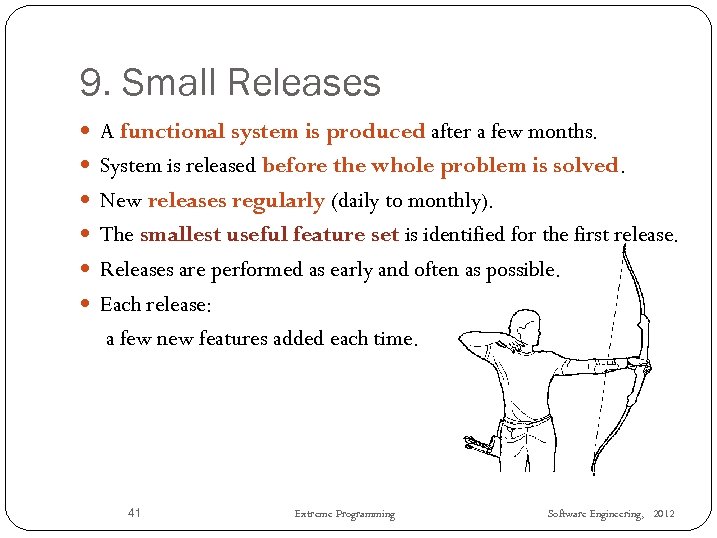 9. Small Releases

- A functional system is produced after a few months.
- System is released before the whole problem is solved.
- New releases regularly (daily to monthly).
- The smallest useful feature set is identified for the first release.
- Releases are performed as early and often as possible.
- Each release:
  a few new features added each time.

41 Extreme Programming Software Engineering, 2012